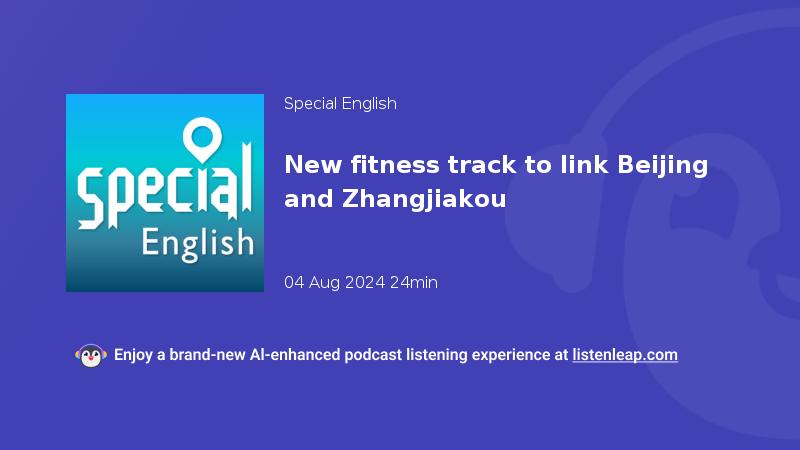 Special English

Special English

New fitness track to link Beijing and Zhangjiakou

04 Aug 2024 24min

Enjoy a brand-new AI-enhanced podcast listening experience at listenleap.com